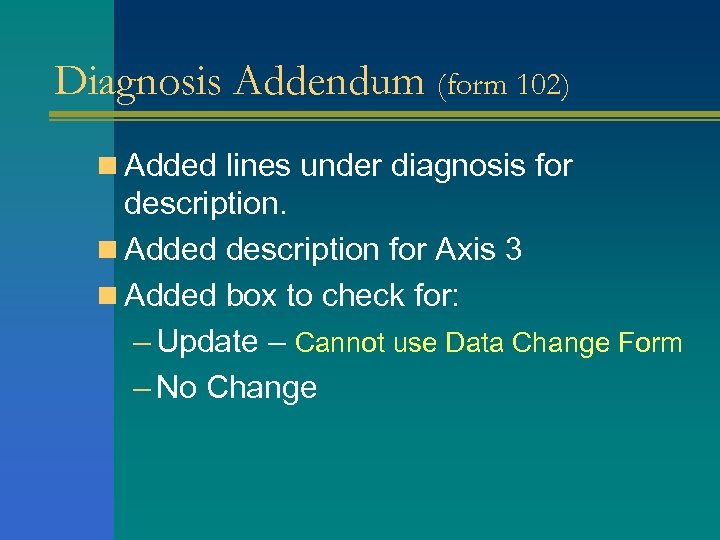 Diagnosis Addendum (form 102)

Added lines under diagnosis for description.

Added description for Axis 3

Added box to check for:

– Update – Cannot use Data Change Form

– No Change